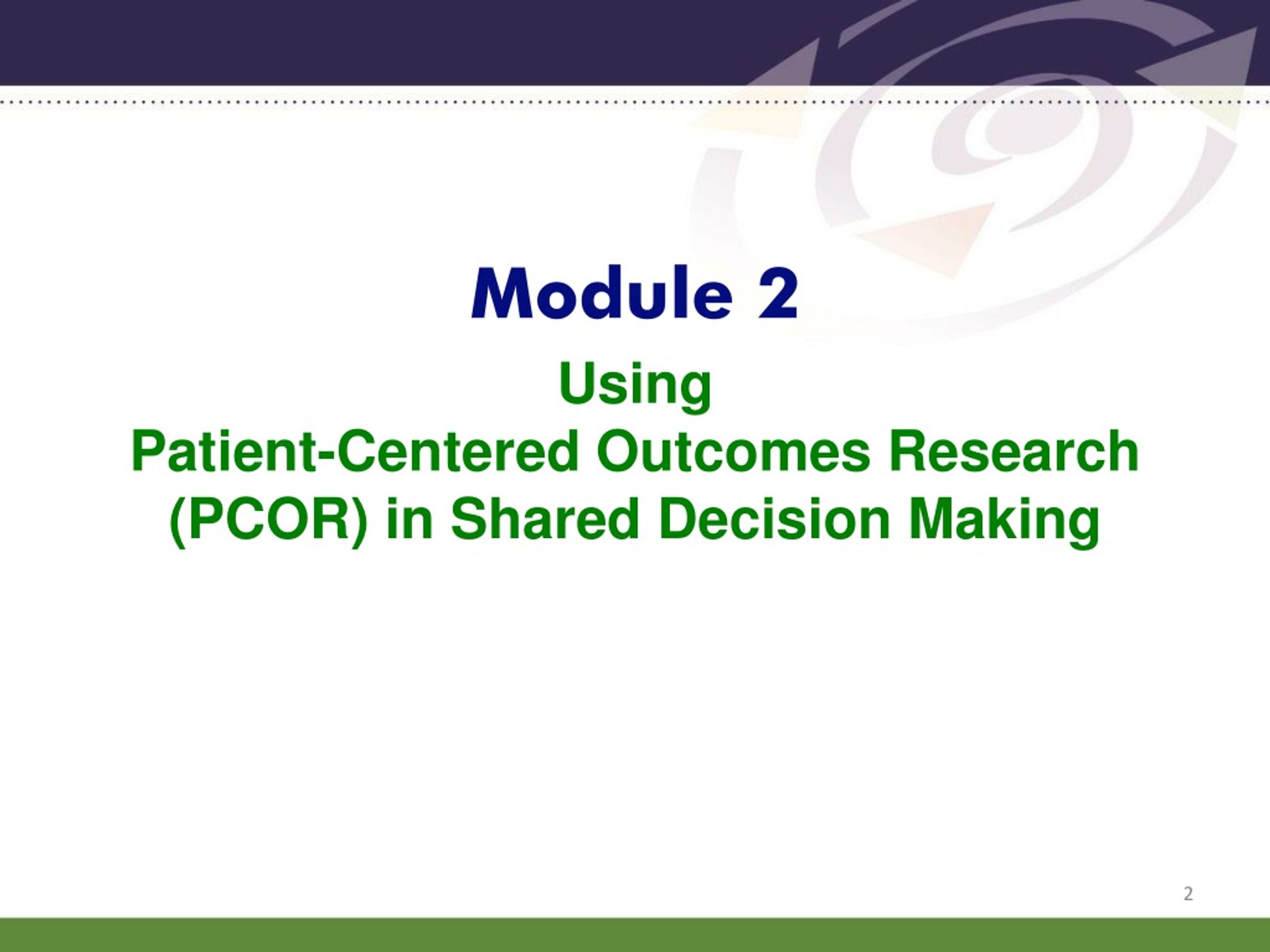 Module 2

Using
Patient-Centered Outcomes Research (PCOR) in Shared Decision Making

2